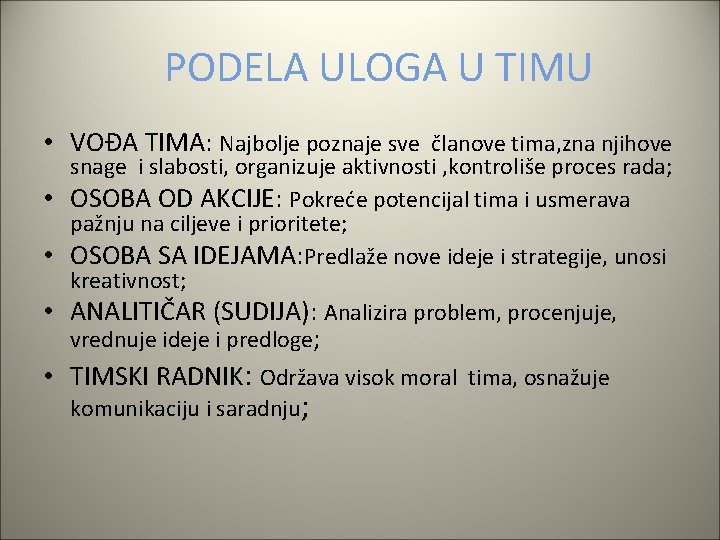 PODELA ULOGA U TIMU

• VOĐA TIMA: Najbolje poznaje sve članove tima,zna njihove snage i slabosti, organizuje aktivnosti ,kontroliše proces rada;
• OSOBA OD AKCIJE: Pokreće potencijal tima i usmerava pažnju na ciljeve i prioritete;
• OSOBA SA IDEJAMA:Predlaže nove ideje i strategije, unosi kreativnost;
• ANALITIČAR (SUDIJA): Analizira problem, procenjuje, vrednuje ideje i predloge;
• TIMSKI RADNIK: Održava visok moral tima, osnažuje komunikaciju i saradnju;